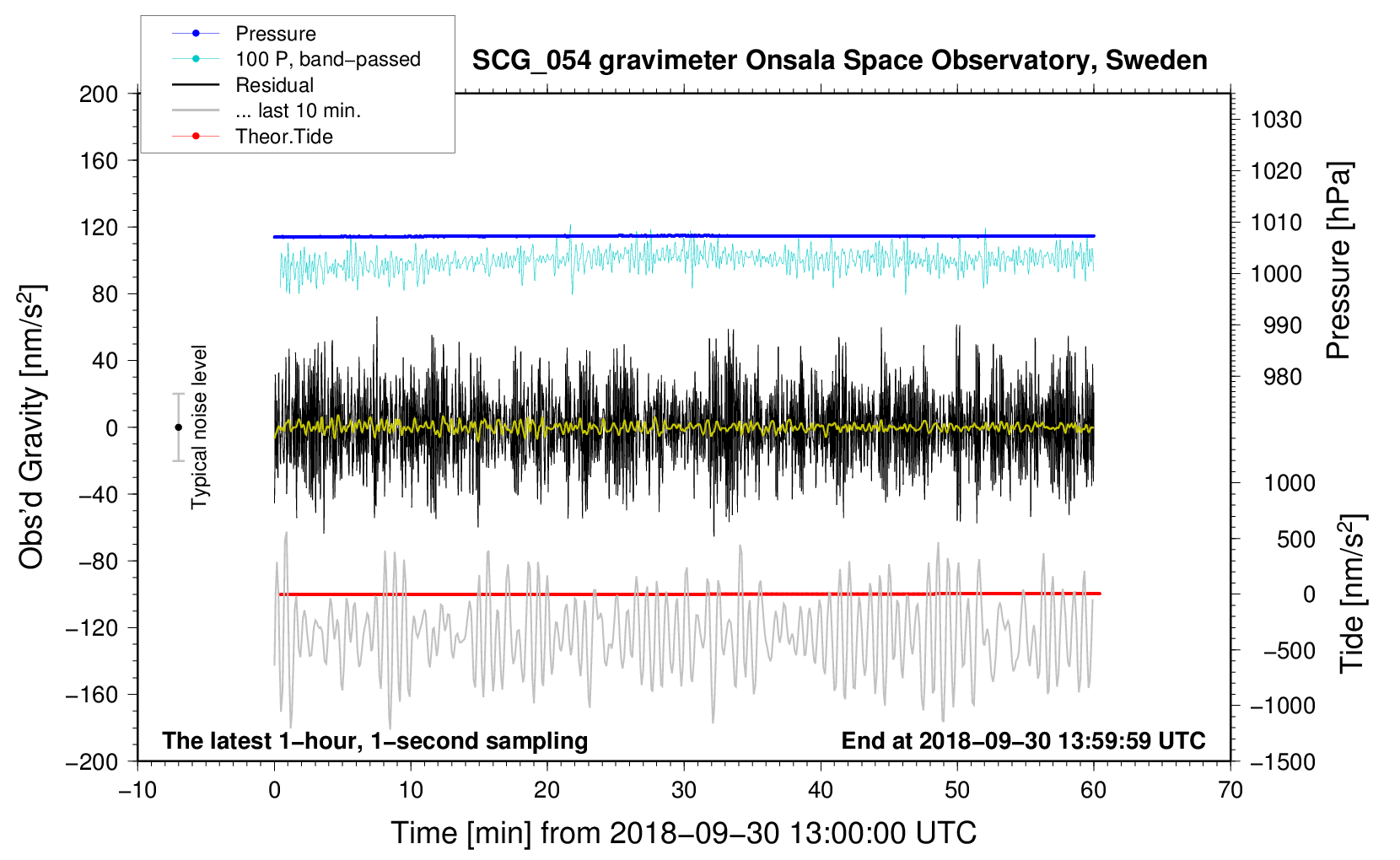 Pressure
100 P, band−passed
Residual
... last 10 min.
Theor.Tide

SCG_054 gravimeter Onsala Space Observatory, Sweden

200
160
120
80
40
0
−40
−80
−120
−160
−200

Obs'd Gravity [nm/s$^2$]

Typical noise level

1030
1020
1010
1000
990
980

Pressure [hPa]

1000
500
0
−500
−1000
−1500

Tide [nm/s$^2$]

The latest 1−hour, 1−second sampling
End at 2018−09−30 13:59:59 UTC

−10
0
10
20
30
40
50
60
70

Time [min] from 2018−09−30 13:00:00 UTC